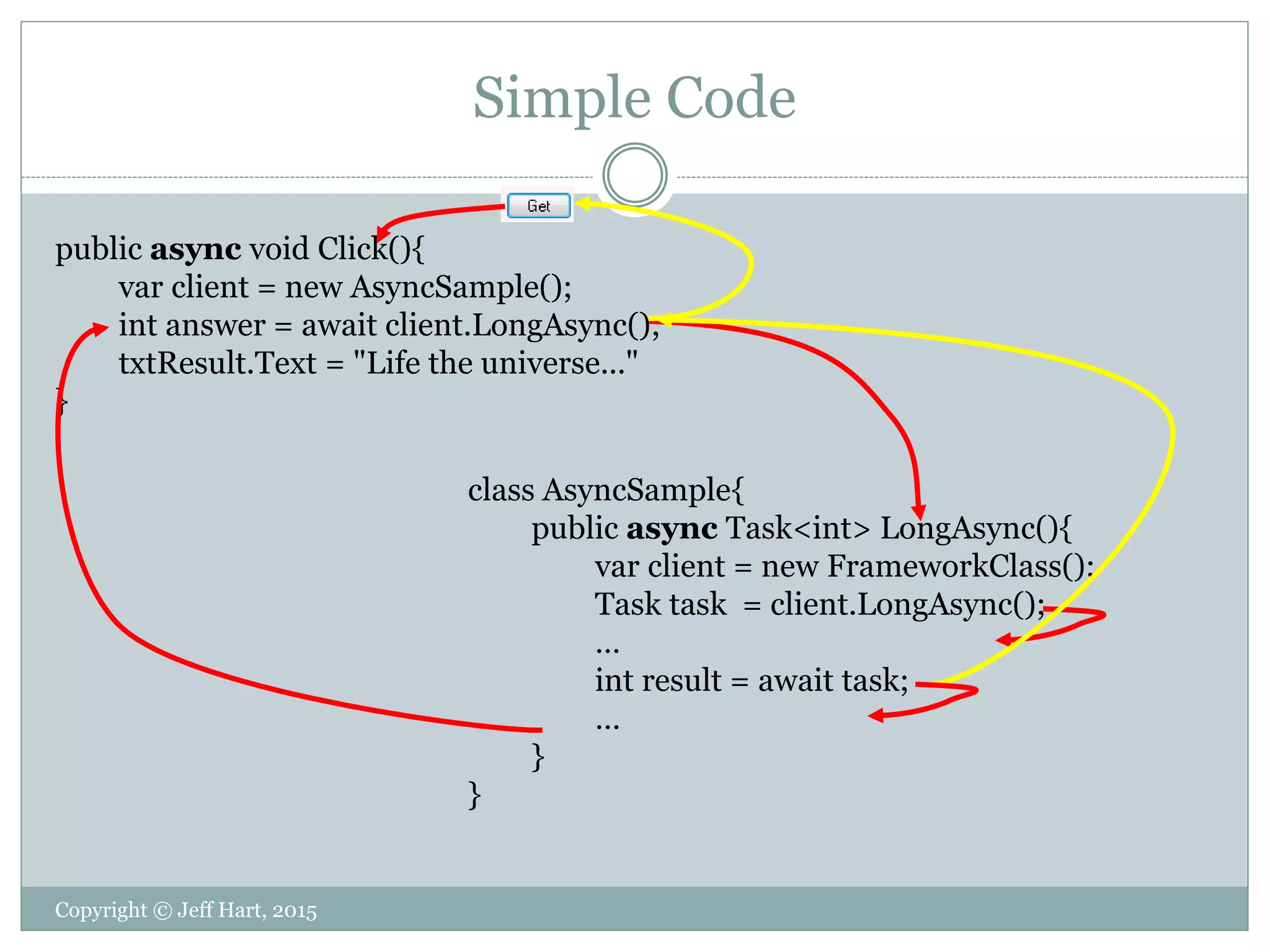 Simple Code

Get

public **async** void Click(){
var client = new AsyncSample();
int answer = await client.LongAsync();
txtResult.Text = "Life the universe..."
}

class AsyncSample{
public **async** Task<int> LongAsync(){
var client = new FrameworkClass();
Task task = client.LongAsync();
...
int result = await task;
...
}
}

Copyright © Jeff Hart, 2015